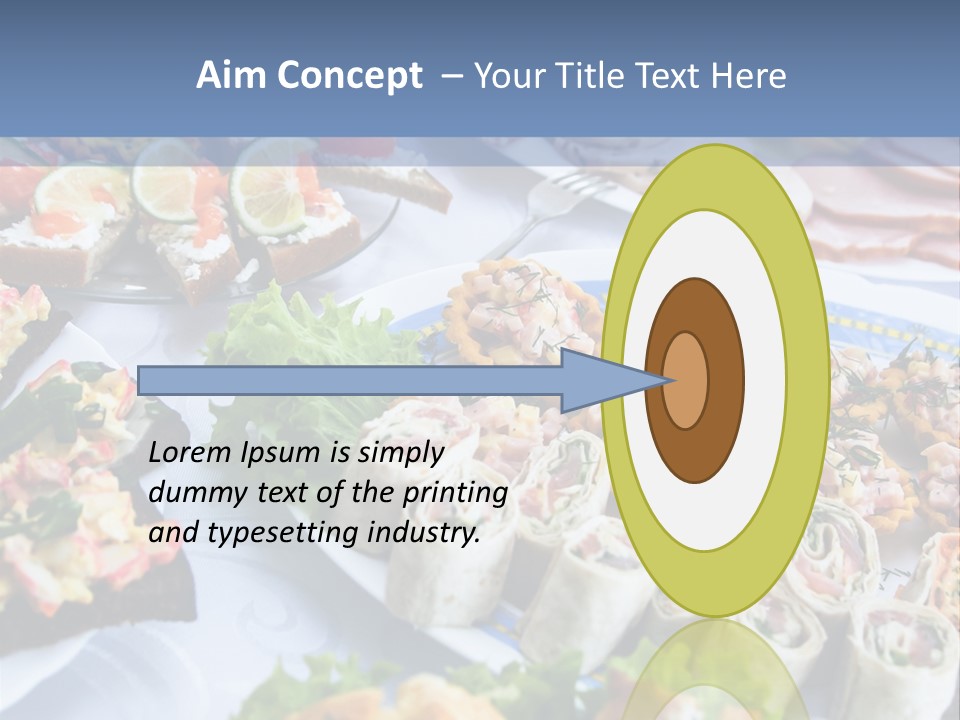 Aim Concept – Your Title Text Here

Lorem Ipsum is simply dummy text of the printing and typesetting industry.